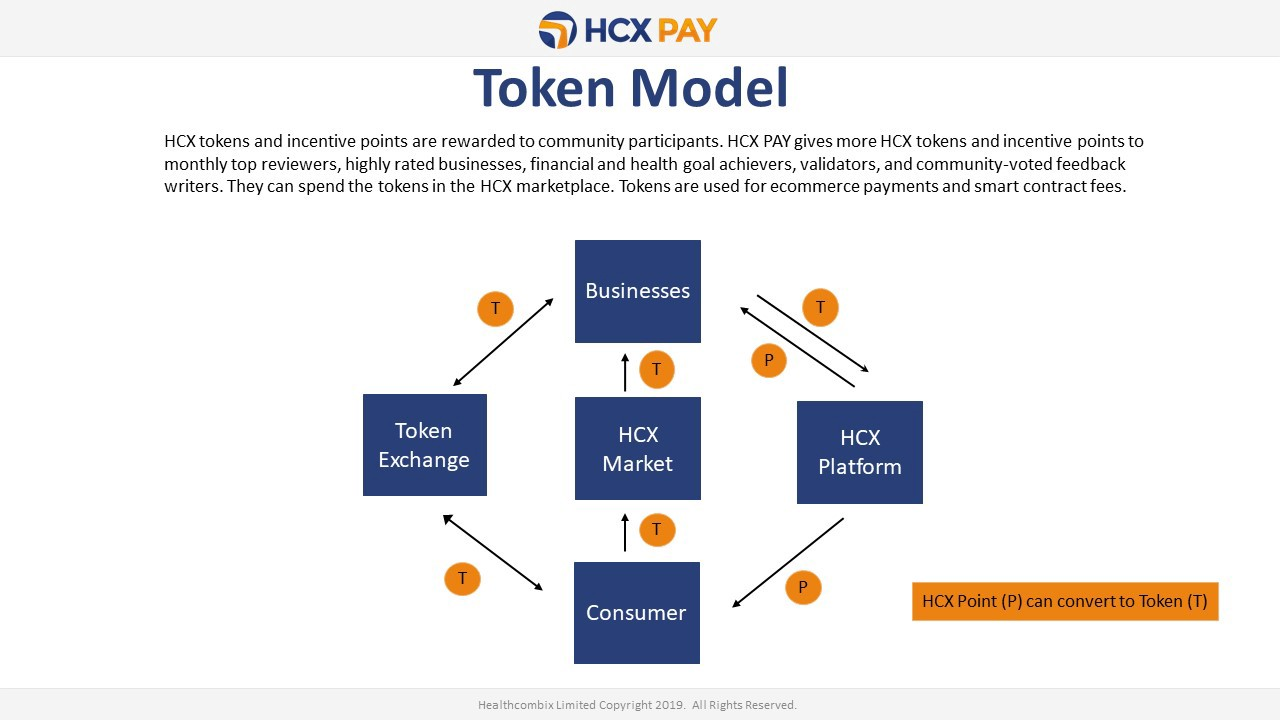 HCX PAY

Token Model

HCX tokens and incentive points are rewarded to community participants. HCX PAY gives more HCX tokens and incentive points to monthly top reviewers, highly rated businesses, financial and health goal achievers, validators, and community-voted feedback writers. They can spend the tokens in the HCX marketplace. Tokens are used for ecommerce payments and smart contract fees.

Businesses

T

T

P

T

Token Exchange

HCX Market

HCX Platform

T

T

P

Consumer

HCX Point (P) can convert to Token (T)

Healthcombix Limited Copyright 2019. All Rights Reserved.